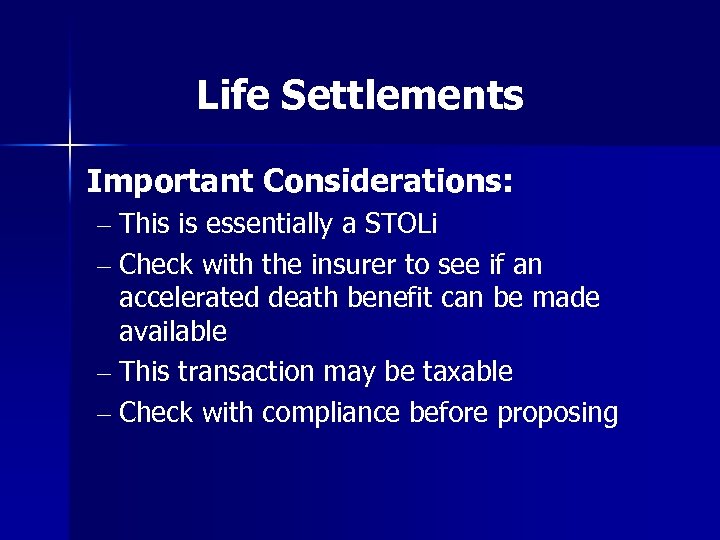 Life Settlements

Important Considerations:

– This is essentially a STOLi
– Check with the insurer to see if an accelerated death benefit can be made available
– This transaction may be taxable
– Check with compliance before proposing